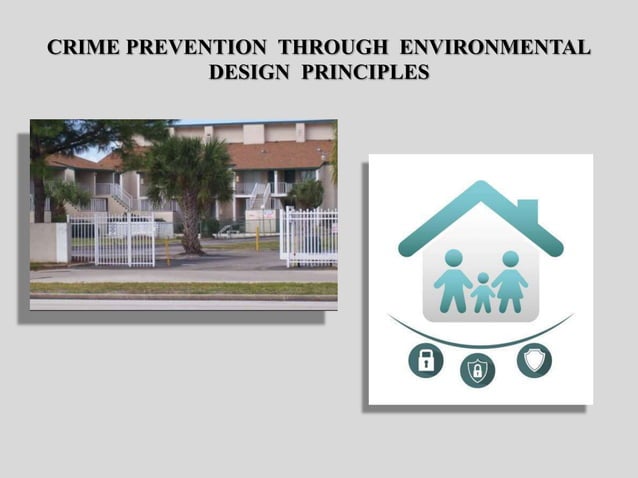 CRIME PREVENTION THROUGH ENVIRONMENTAL DESIGN PRINCIPLES